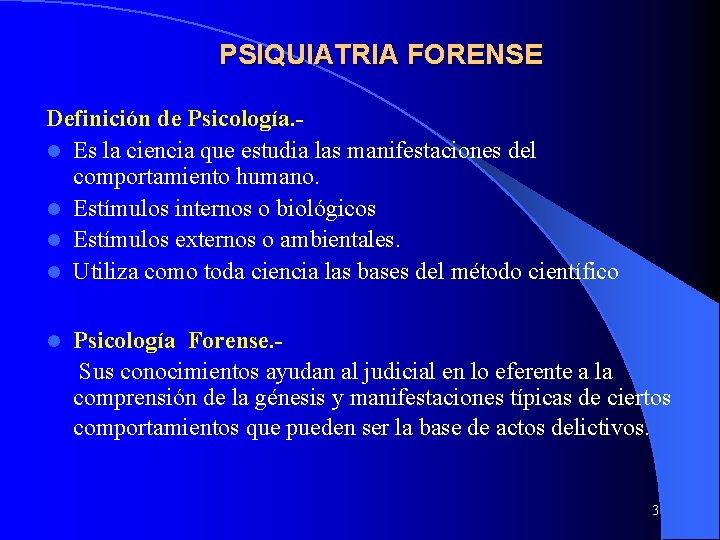 PSIQUIATRIA FORENSE

Definición de Psicología.-

• Es la ciencia que estudia las manifestaciones del comportamiento humano.
• Estímulos internos o biológicos
• Estímulos externos o ambientales.
• Utiliza como toda ciencia las bases del método científico

• Psicología Forense.-

Sus conocimientos ayudan al judicial en lo eferente a la comprensión de la génesis y manifestaciones típicas de ciertos comportamientos que pueden ser la base de actos delictivos.

3